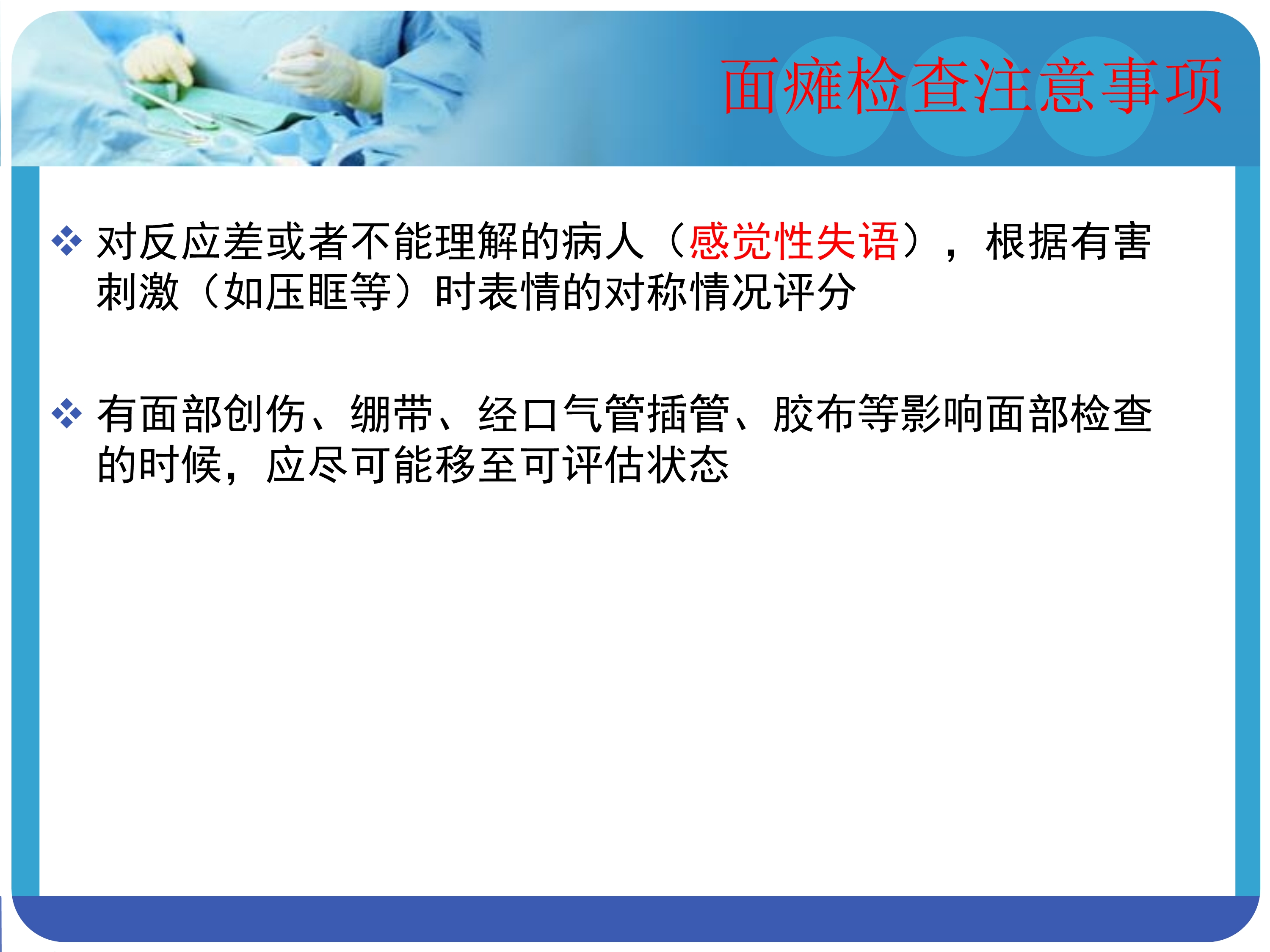 面瘫检查注意事项

❖ 对反应差或者不能理解的病人（感觉性失语），根据有害刺激（如压眶等）时表情的对称情况评分

❖ 有面部创伤、绷带、经口气管插管、胶布等影响面部检查的时候，应尽可能移至可评估状态